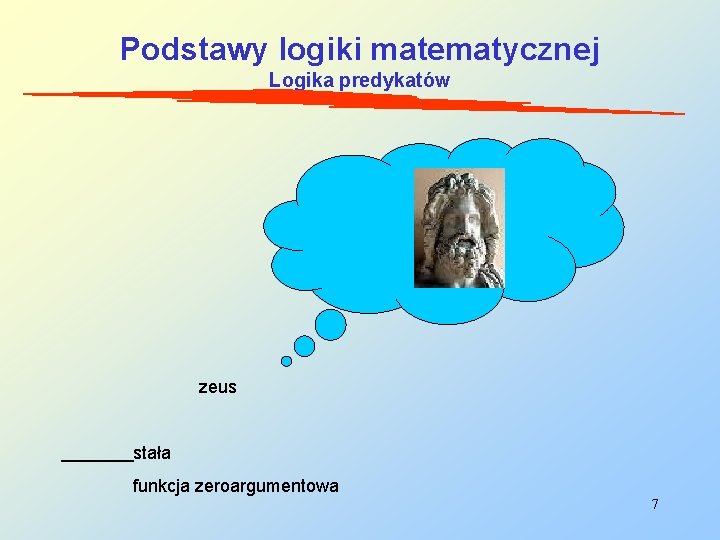 Podstawy logiki matematycznej
Logika predykatów

zeus

________stała

funkcja zeroargumentowa

7